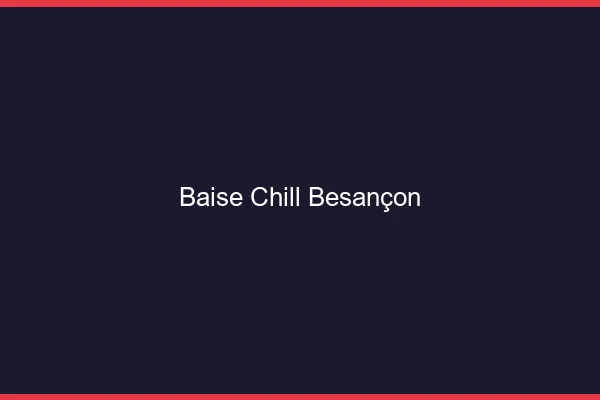 Baise Chill Besançon